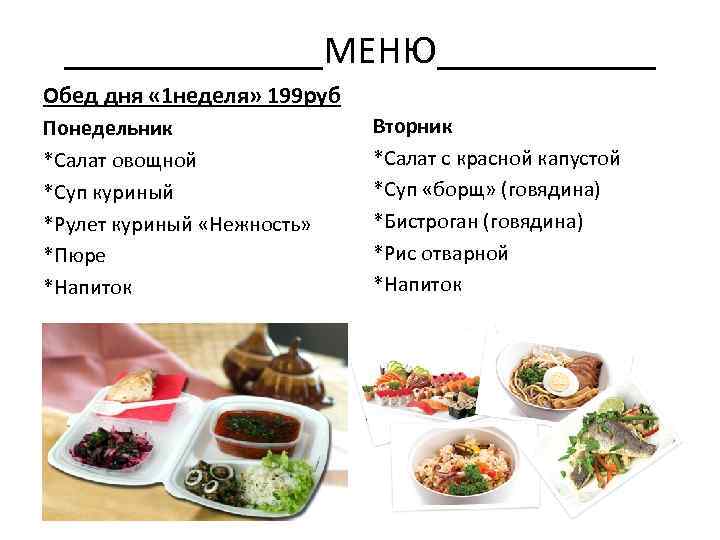 МЕНЮ

Обед дня «1неделя» 199руб

Понедельник
*Салат овощной
*Суп куриный
*Рулет куриный «Нежность»
*Пюре
*Напиток

Вторник
*Салат с красной капустой
*Суп «борщ» (говядина)
*Бистроган (говядина)
*Рис отварной
*Напиток